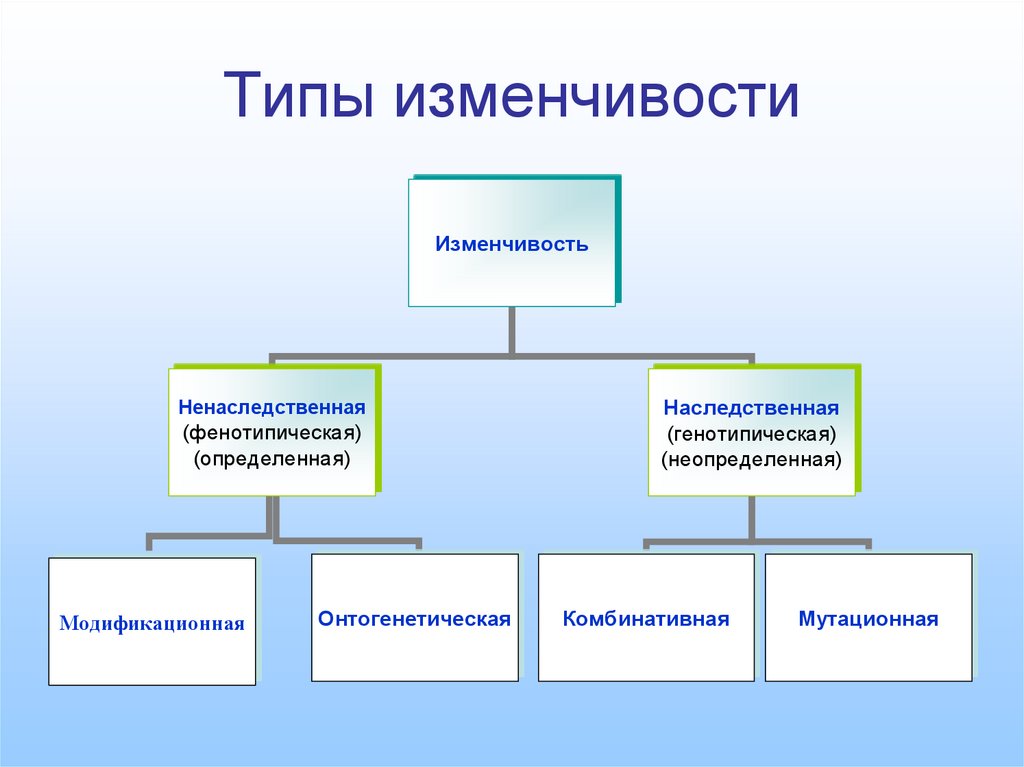 Типы изменчивости

Изменчивость

Ненаследственная (фенотипическая) (определенная)

Наследственная (генотипическая) (неопределенная)

Модификационная

Онтогенетическая

Комбинативная

Мутационная